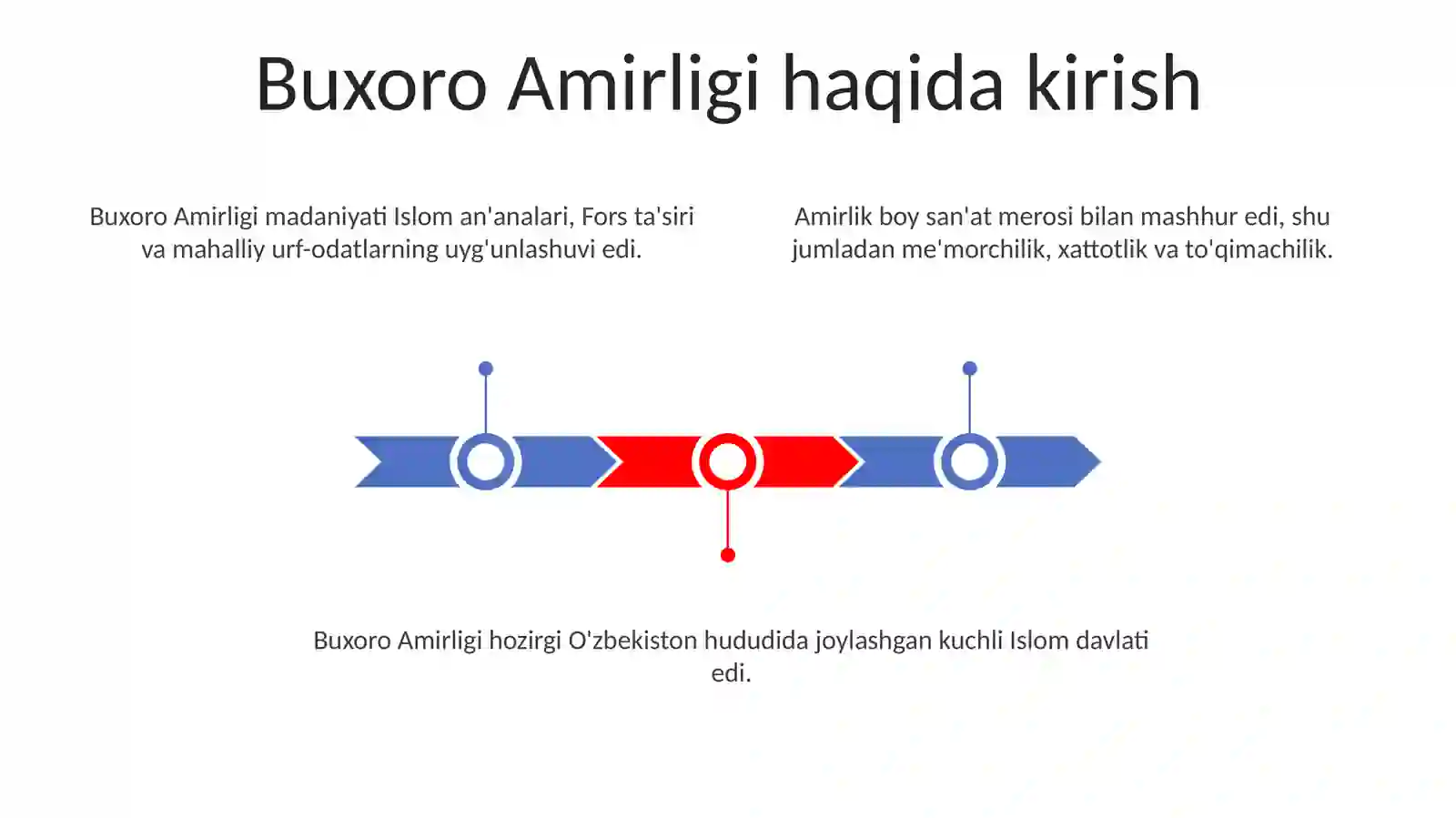 Buxoro Amirligi haqida kirish

Buxoro Amirligi madaniyati Islom an'analari, Fors ta'siri va mahalliy urf-odatlarning uyg'unlashuvi edi.

Amirlik boy san'at merosi bilan mashhur edi, shu jumladan me'morchilik, xattotlik va to'qimachilik.

Buxoro Amirligi hozirgi O'zbekiston hududida joylashgan kuchli Islom davlati edi.